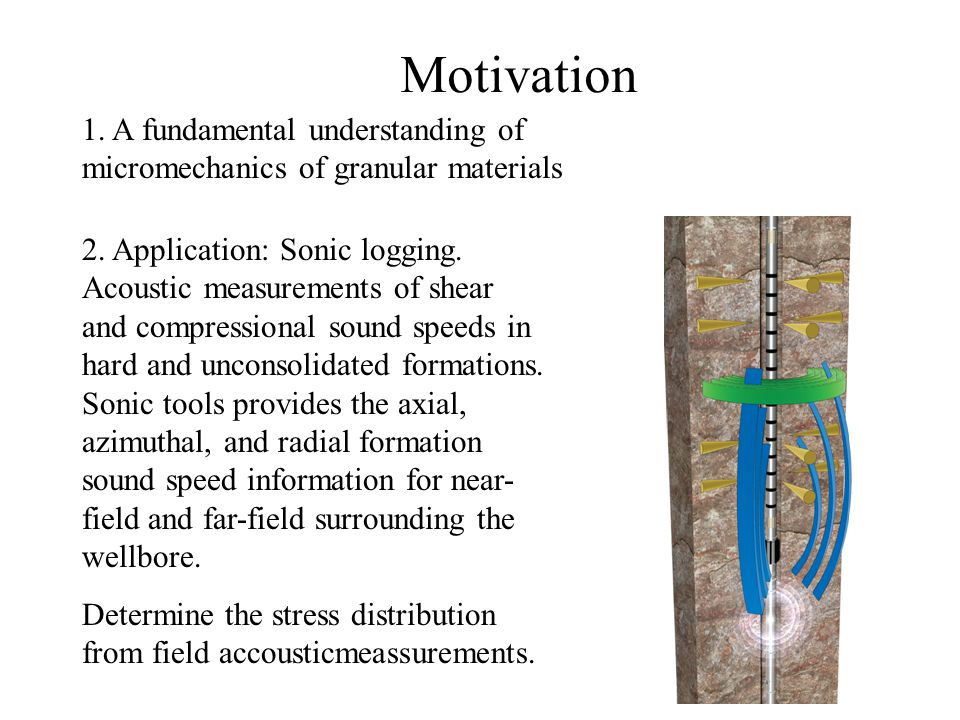 Motivation

1. A fundamental understanding of micromechanics of granular materials

2. Application: Sonic logging. Acoustic measurements of shear and compressional sound speeds in hard and unconsolidated formations. Sonic tools provides the axial, azimuthal, and radial formation sound speed information for near-field and far-field surrounding the wellbore.

Determine the stress distribution from field accousticmeassurements.